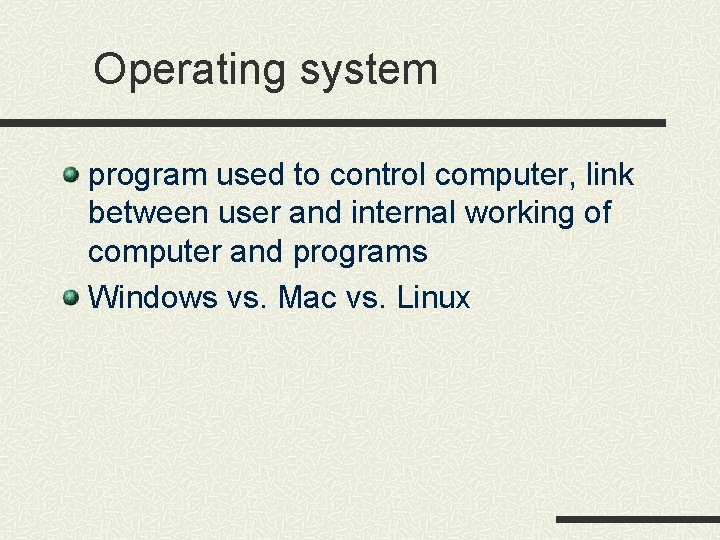 Operating system

program used to control computer, link between user and internal working of computer and programs

Windows vs. Mac vs. Linux